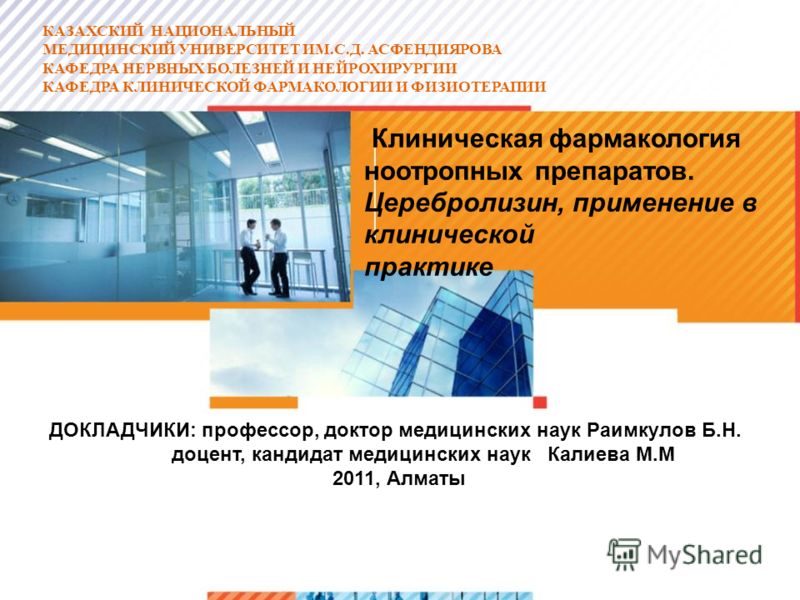 КАЗАХСКИЙ НАЦИОНАЛЬНЫЙ
МЕДИЦИНСКИЙ УНИВЕРСИТЕТ ИМ.С.Д. АСФЕНДИЯРОВА
КАФЕДРА НЕРВНЫХ БОЛЕЗНЕЙ И НЕЙРОХИРУРГИИ
КАФЕДРА КЛИНИЧЕСКОЙ ФАРМАКОЛОГИИ И ФИЗИОТЕРАПИИ

Клиническая фармакология ноотропных препаратов. Церебролизин, применение в клинической практике

ДОКЛАДЧИКИ: профессор, доктор медицинских наук Раимкулов Б.Н.
доцент, кандидат медицинских наук Калиева М.М
2011, Алматы

MyShared